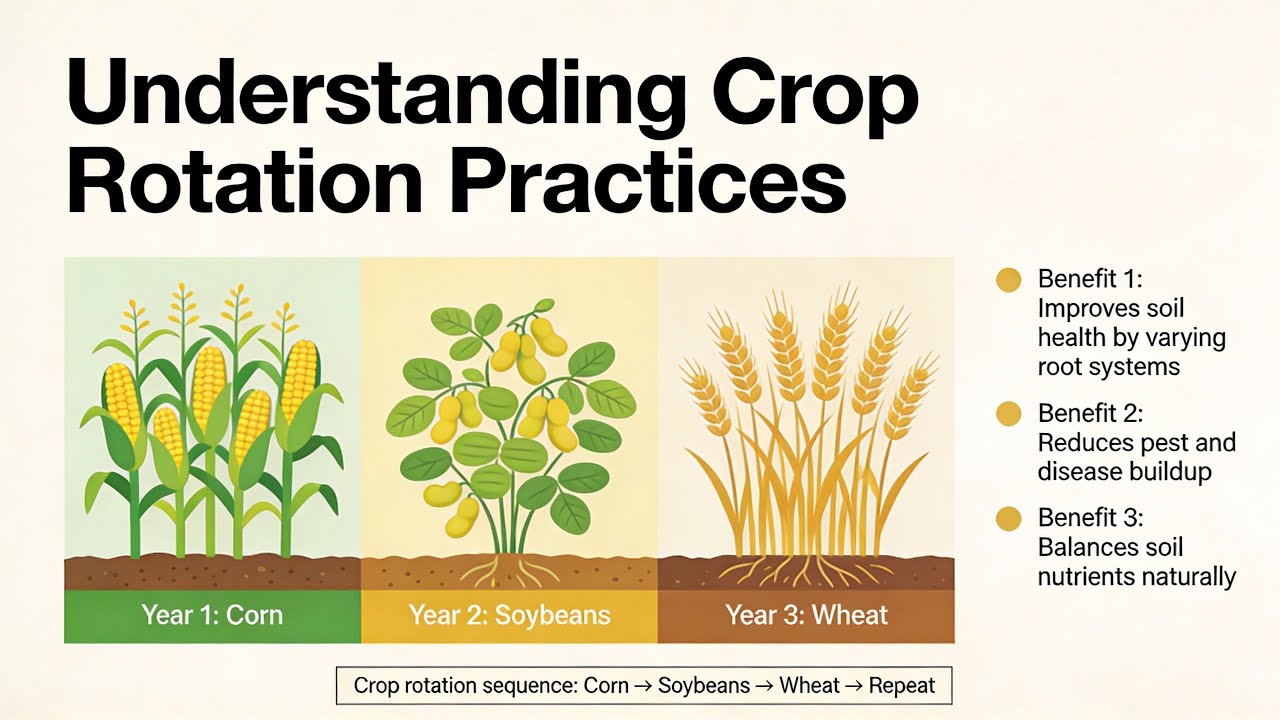 Understanding Crop Rotation Practices

Year 1: Corn

Year 2: Soybeans

Year 3: Wheat

Benefit 1: Improves soil health by varying root systems

Benefit 2: Reduces pest and disease buildup

Benefit 3: Balances soil nutrients naturally

Crop rotation sequence: Corn → Soybeans → Wheat → Repeat